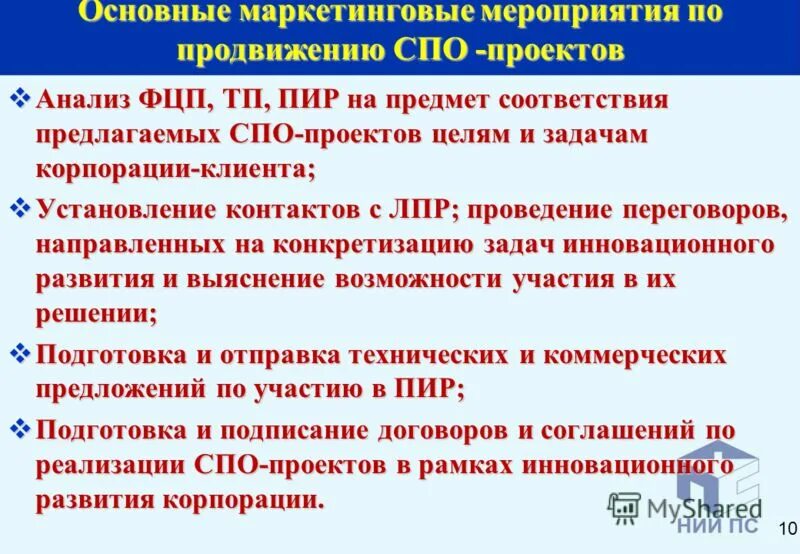 Основные маркетинговые мероприятия по продвижению СПО -проектов

❖ Анализ ФЦП, ТП, ПИР на предмет соответствия предлагаемых СПО-проектов целям и задачам корпорации-клиента;

❖ Установление контактов с ЛПР; проведение переговоров, направленных на конкретизацию задач инновационного развития и выяснение возможности участия в их решении;

❖ Подготовка и отправка технических и коммерческих предложений по участию в ПИР;

❖ Подготовка и подписание договоров и соглашений по реализации СПО-проектов в рамках инновационного развития корпорации.

MyShared

НИИ ПС

10